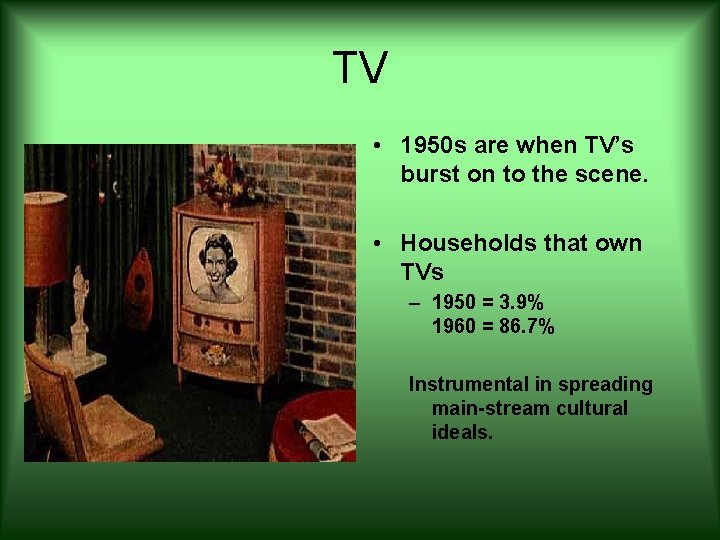 TV

• 1950s are when TV's burst on to the scene.

• Households that own TVs
– 1950 = 3.9%
1960 = 86.7%

Instrumental in spreading main-stream cultural ideals.